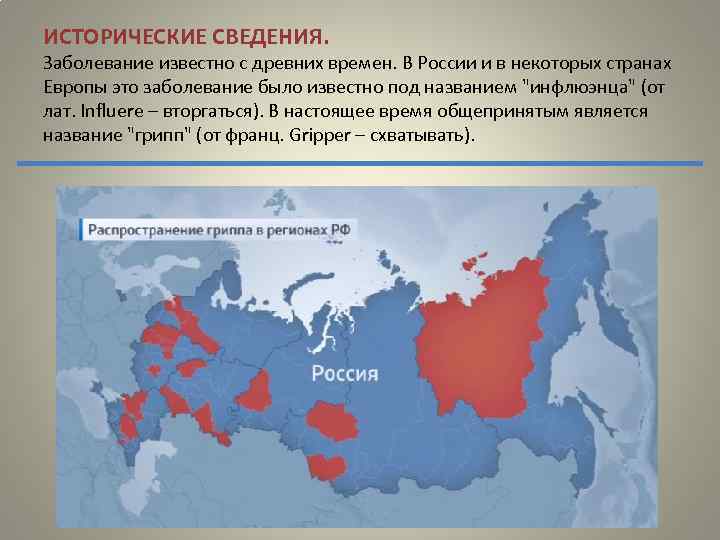 ИСТОРИЧЕСКИЕ СВЕДЕНИЯ.
Заболевание известно с древних времен. В России и в некоторых странах Европы это заболевание было известно под названием "инфлюэнца" (от лат. Influere – вторгаться). В настоящее время общепринятым является название "грипп" (от франц. Gripper – схватывать).

Распространение гриппа в регионах РФ

Россия